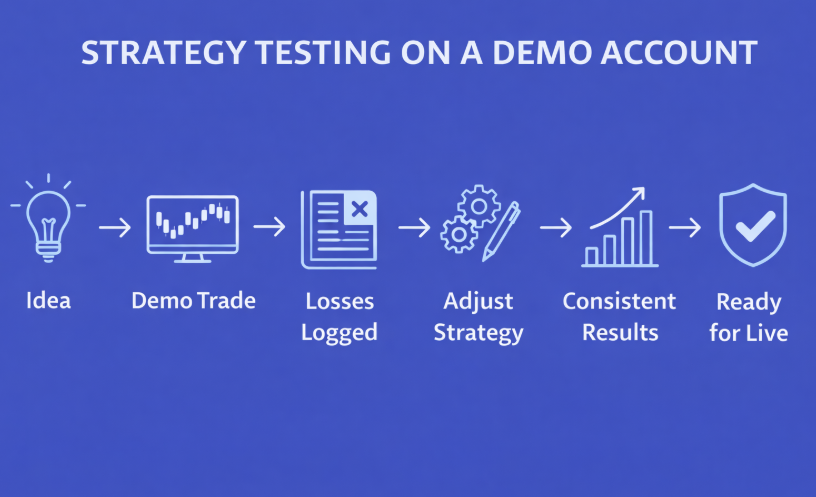 STRATEGY TESTING ON A DEMO ACCOUNT

Idea

Demo Trade

Losses Logged

Adjust Strategy

Consistent Results

Ready for Live